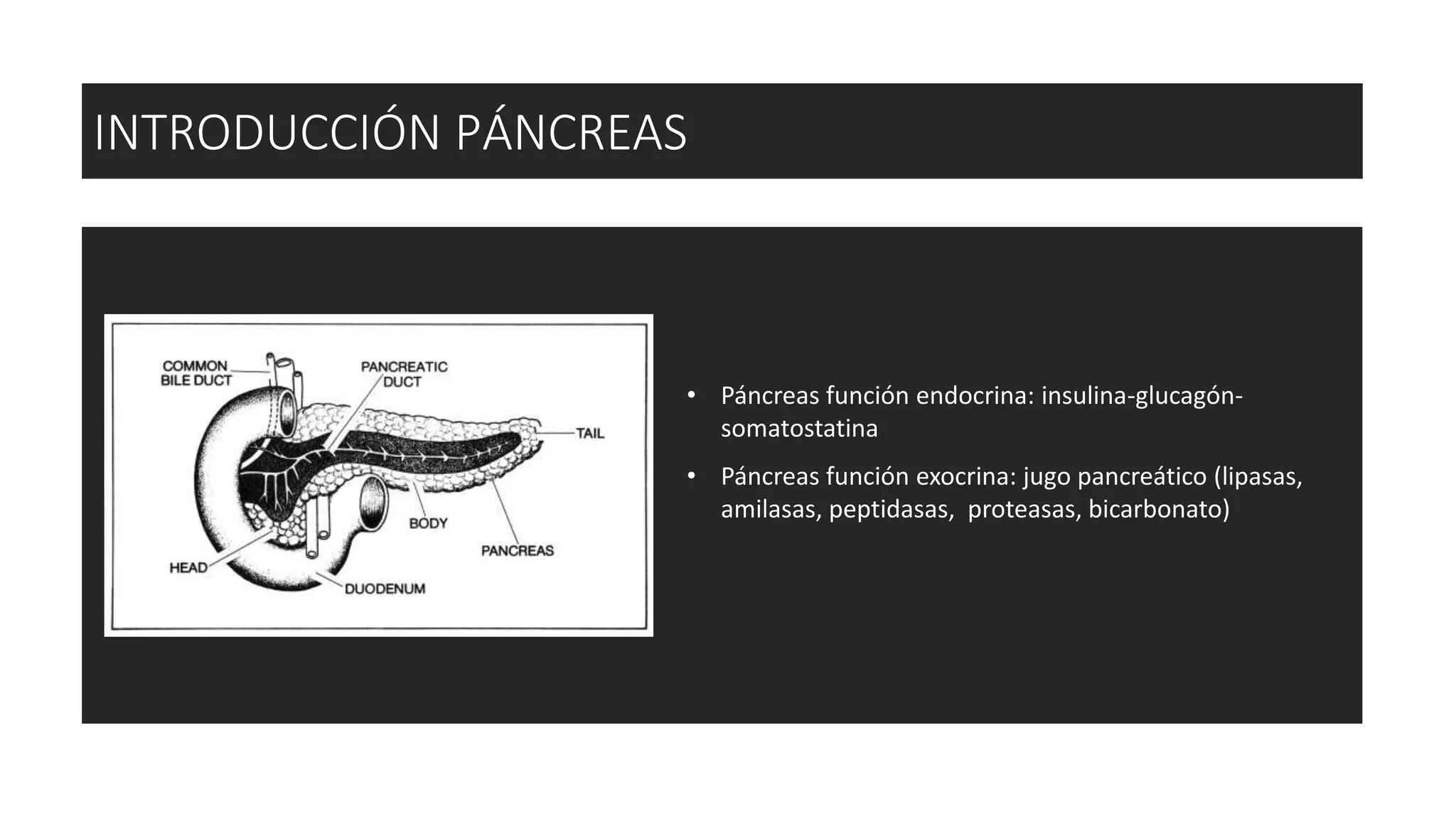 INTRODUCCIÓN PÁNCREAS

COMMON BILE DUCT
PANCREATIC DUCT
TAIL
BODY
PANCREAS
HEAD
DUODENUM

• Páncreas función endocrina: insulina-glucagón-somatostatina
• Páncreas función exocrina: jugo pancreático (lipasas, amilasas, peptidasas, proteasas, bicarbonato)